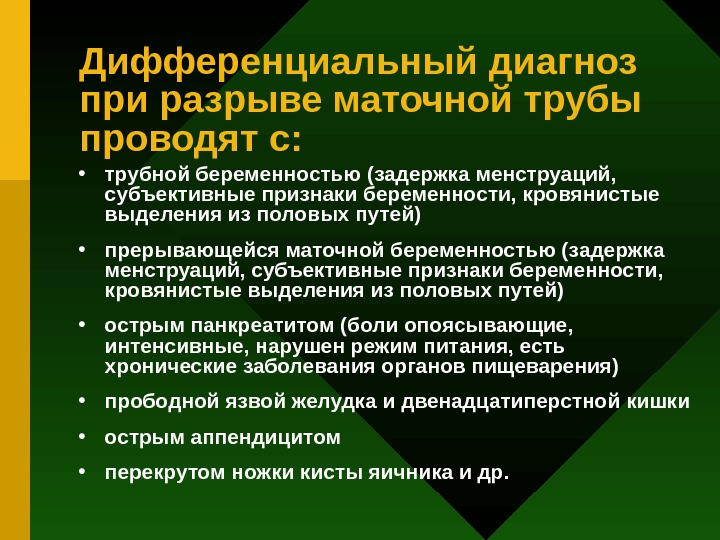 Дифференциальный диагноз при разрыве маточной трубы проводят с:

• трубной беременностью (задержка менструаций, субъективные признаки беременности, кровянистые выделения из половых путей)

• прерывающейся маточной беременностью (задержка менструаций, субъективные признаки беременности, кровянистые выделения из половых путей)

• острым панкреатитом (боли опоясывающие, интенсивные, нарушен режим питания, есть хронические заболевания органов пищеварения)

• прободной язвой желудка и двенадцатиперстной кишки

• острым аппендицитом

• перекрутом ножки кисты яичника и др.